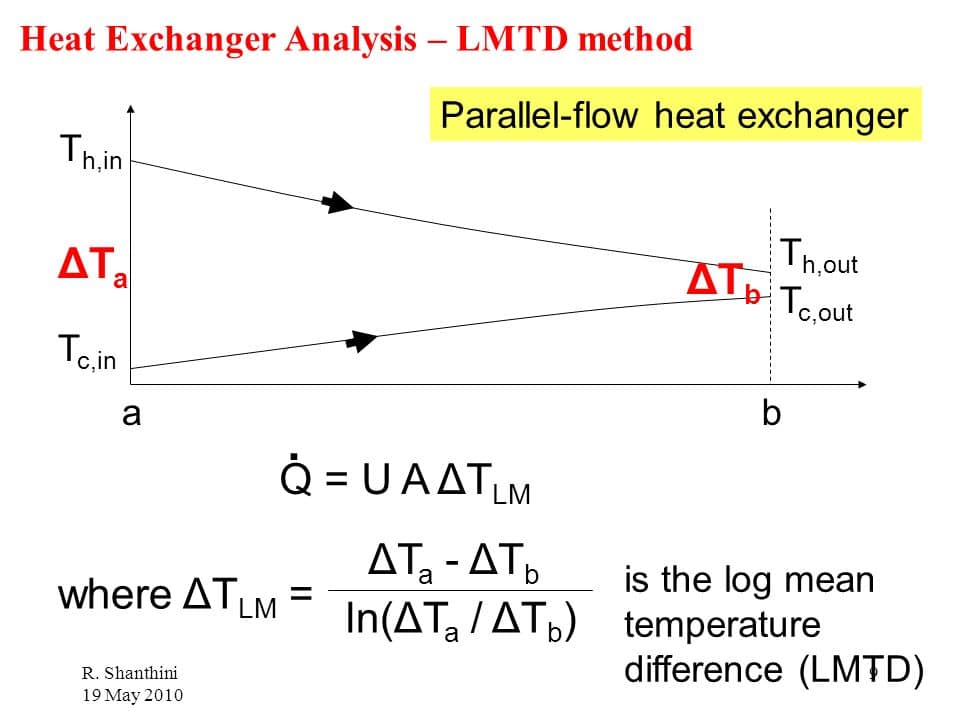 Heat Exchanger Analysis – LMTD method

Parallel-flow heat exchanger

$T_{h,in}$

$\Delta T_a$

$T_{c,in}$

$\Delta T_b$

$T_{h,out}$

$T_{c,out}$

a

b

$\dot{Q} = U A \Delta T_{LM}$

where $\Delta T_{LM} = \frac{\Delta T_a - \Delta T_b}{\ln(\Delta T_a / \Delta T_b)}$ is the log mean temperature difference (LMTD)

R. Shanthini
19 May 2010

9